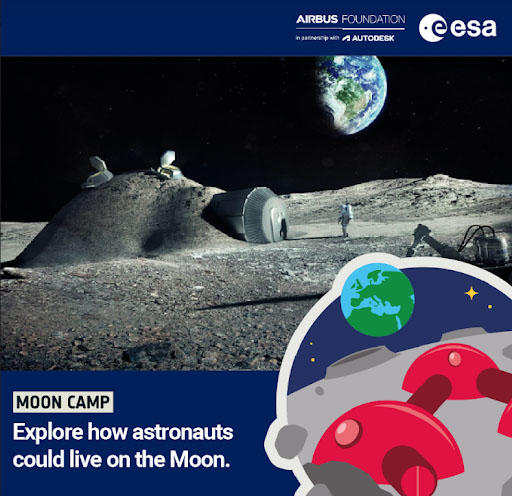 AIRBUS FOUNDATION
in partnership with AUTODESK

esa

MOON CAMP
Explore how astronauts could live on the Moon.